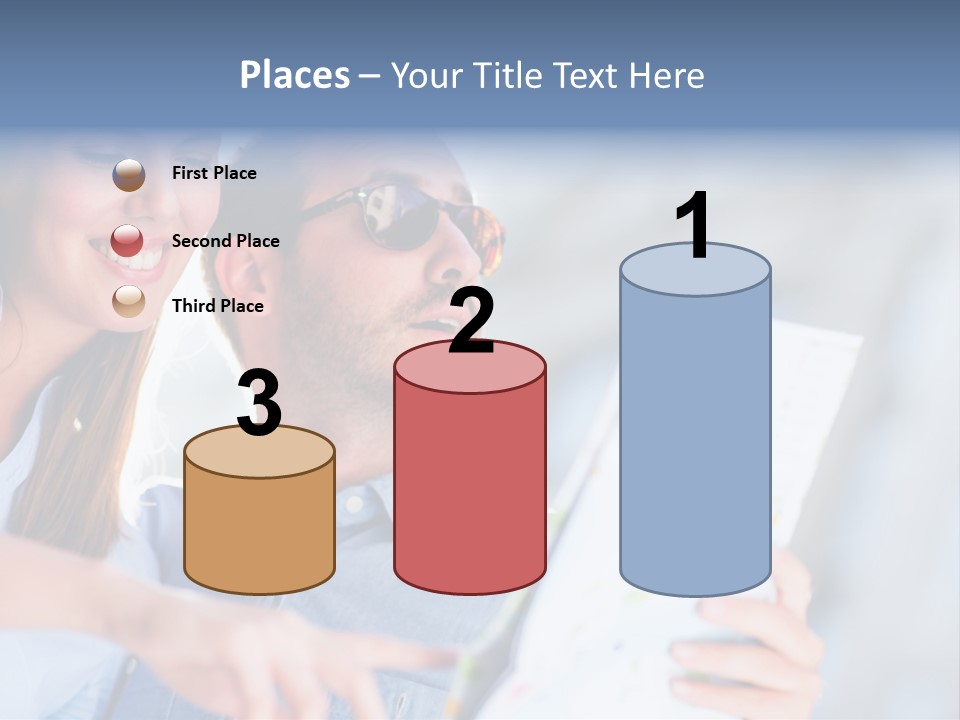 Places – Your Title Text Here

First Place

Second Place

Third Place

3

2

1